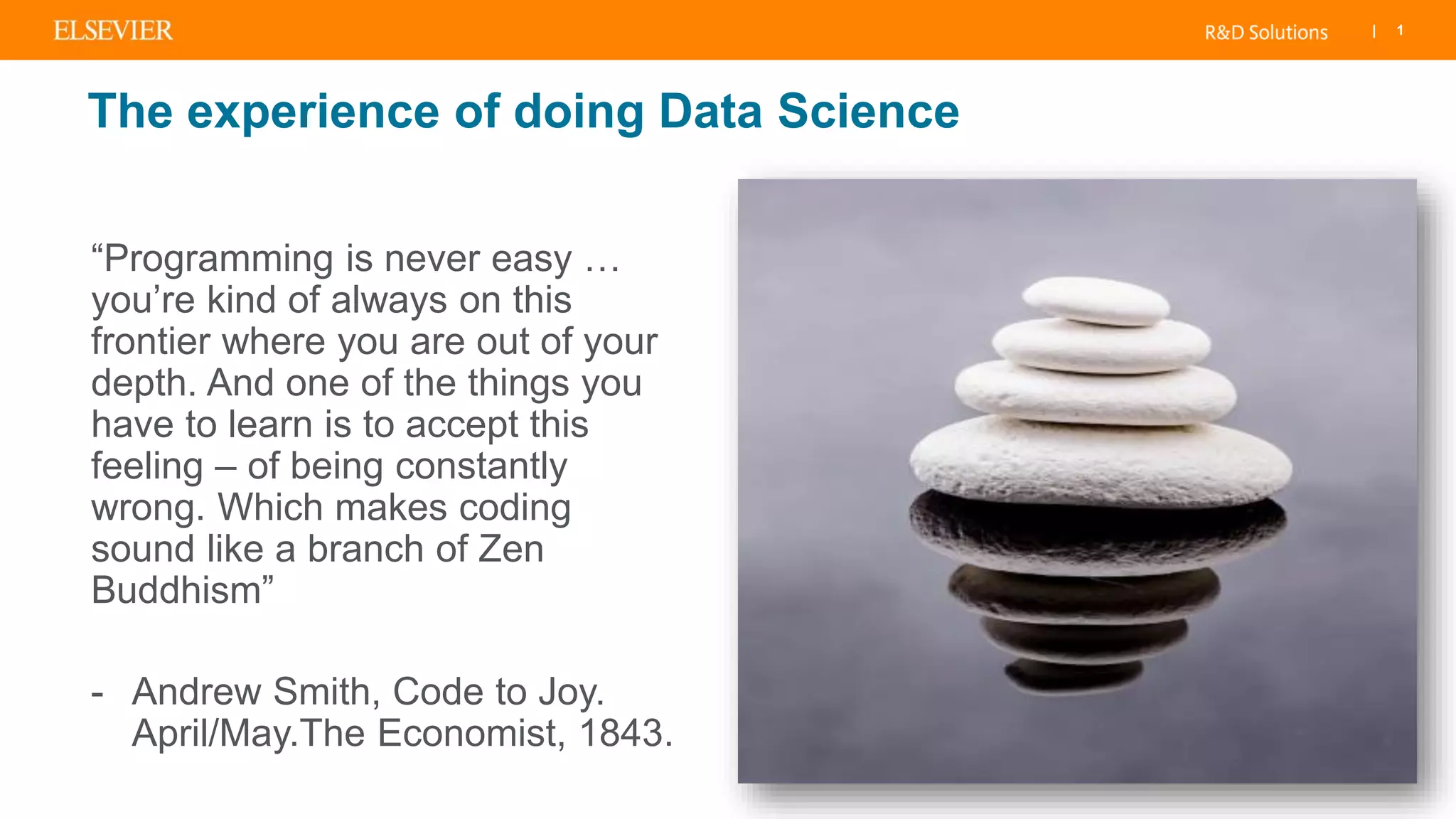 ELSEVIER

R&D Solutions | 1

The experience of doing Data Science

“Programming is never easy … you’re kind of always on this frontier where you are out of your depth. And one of the things you have to learn is to accept this feeling – of being constantly wrong. Which makes coding sound like a branch of Zen Buddhism”

- Andrew Smith, Code to Joy. April/May.The Economist, 1843.